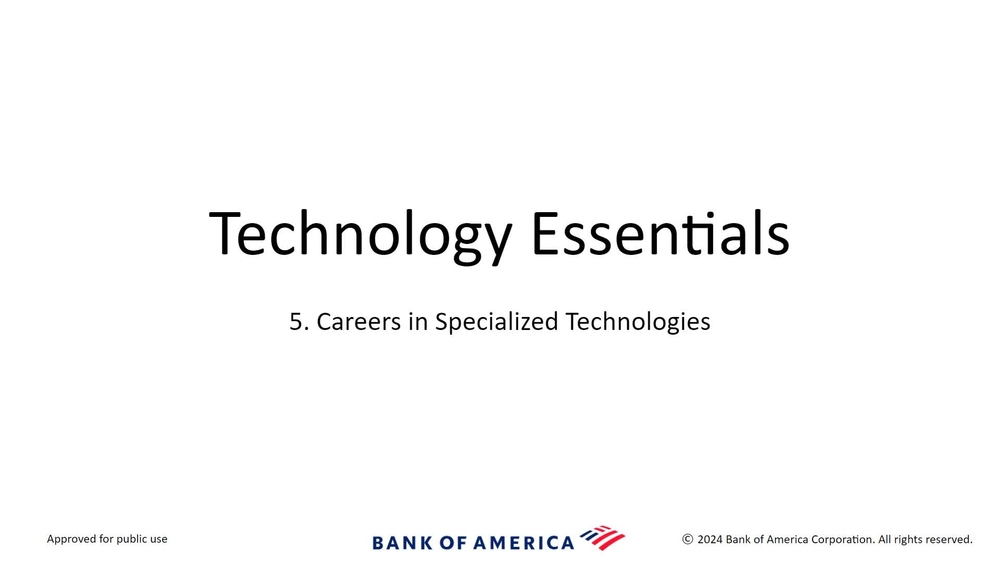 Technology Essentials

5. Careers in Specialized Technologies

Approved for public use

BANK OF AMERICA

© 2024 Bank of America Corporation. All rights reserved.